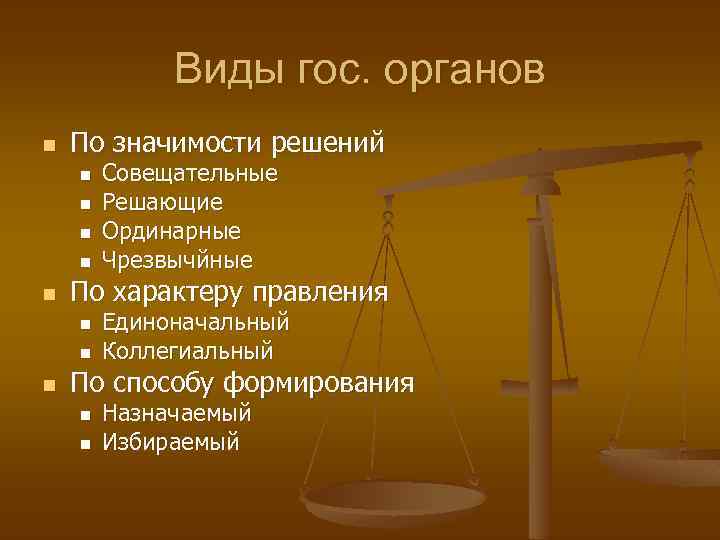 Виды гос. органов

- По значимости решений
  - Совещательные
  - Решающие
  - Ординарные
  - Чрезвычйные
- По характеру правления
  - Единоначальный
  - Коллегиальный
- По способу формирования
  - Назначаемый
  - Избираемый